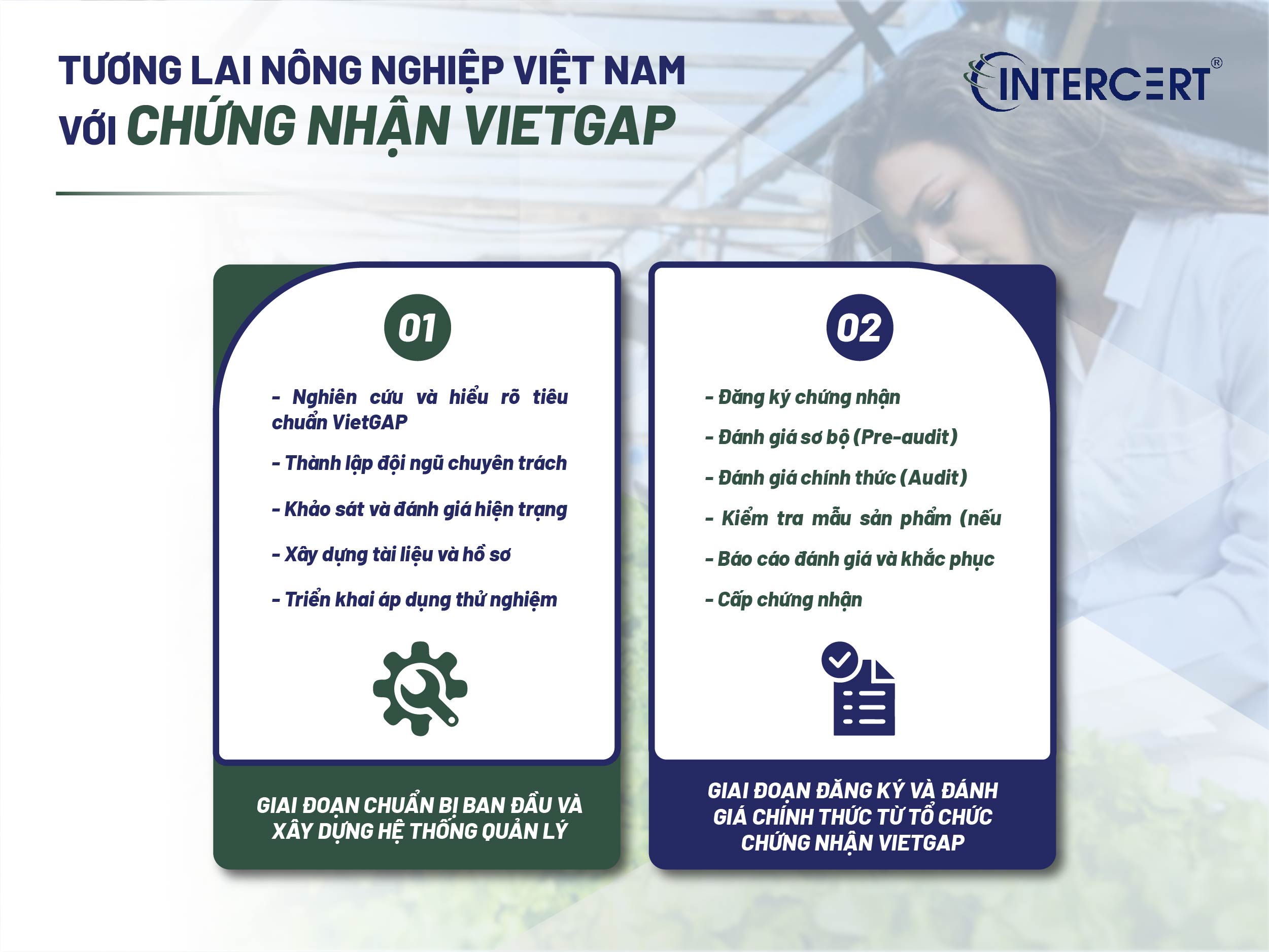 TƯƠNG LAI NÔNG NGHIỆP VIỆT NAM
VỚI CHỨNG NHẬN VIETGAP

INTERCERT®

01

- Nghiên cứu và hiểu rõ tiêu chuẩn VietGAP

- Thành lập đội ngũ chuyên trách

- Khảo sát và đánh giá hiện trạng

- Xây dựng tài liệu và hồ sơ

- Triển khai áp dụng thử nghiệm

GIAI ĐOẠN CHUẨN BỊ BAN ĐẦU VÀ XÂY DỰNG HỆ THỐNG QUẢN LÝ

02

- Đăng ký chứng nhận

- Đánh giá sơ bộ (Pre-audit)

- Đánh giá chính thức (Audit)

- Kiểm tra mẫu sản phẩm (nếu

- Báo cáo đánh giá và khắc phục

- Cấp chứng nhận

GIAI ĐOẠN ĐĂNG KÝ VÀ ĐÁNH GIÁ CHÍNH THỨC TỪ TỔ CHỨC CHỨNG NHẬN VIETGAP